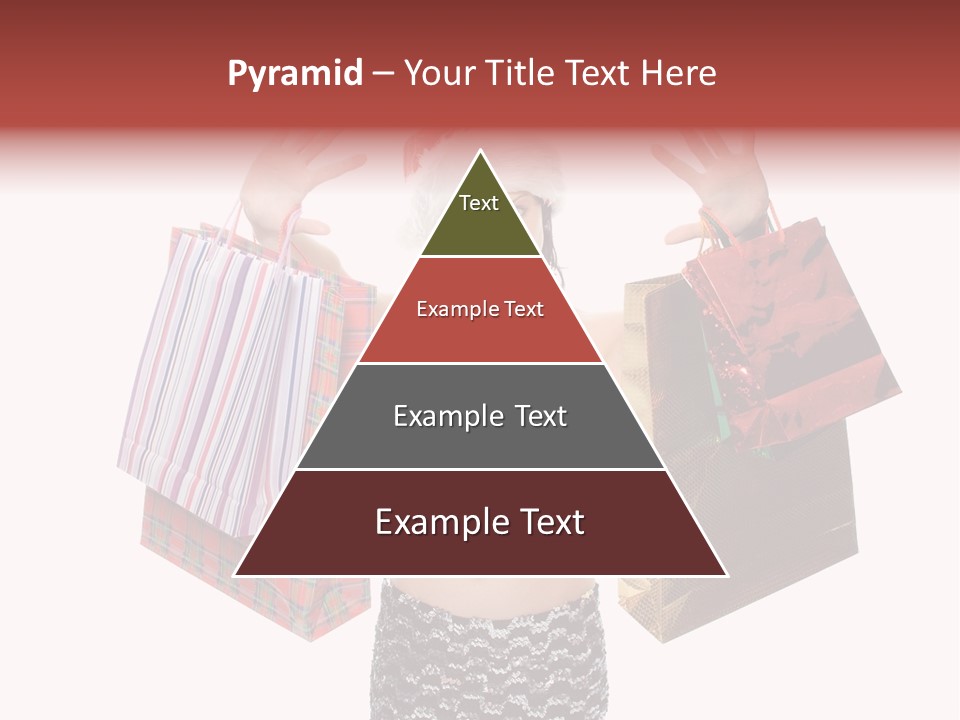 Pyramid – Your Title Text Here

Text

Example Text

Example Text

Example Text